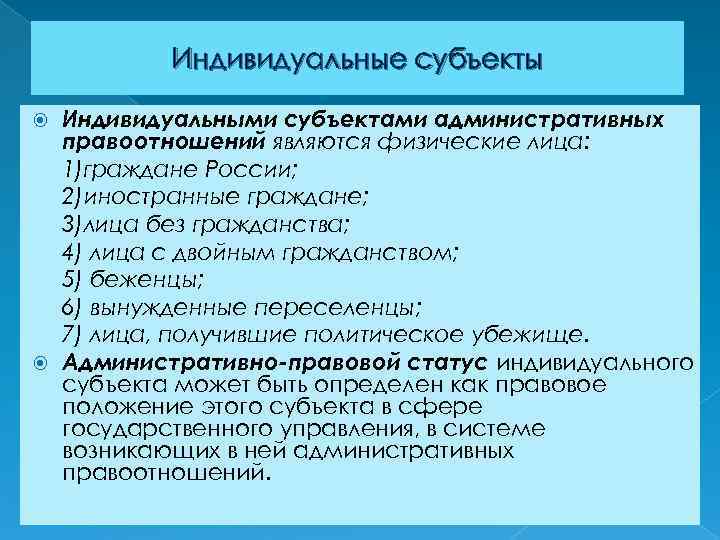 Индивидуальные субъекты

Индивидуальными субъектами административных правоотношений являются физические лица:
1)граждане России;
2)иностранные граждане;
3)лица без гражданства;
4) лица с двойным гражданством;
5) беженцы;
6) вынужденные переселенцы;
7) лица, получившие политическое убежище.

Административно-правовой статус индивидуального субъекта может быть определен как правовое положение этого субъекта в сфере государственного управления, в системе возникающих в ней административных правоотношений.